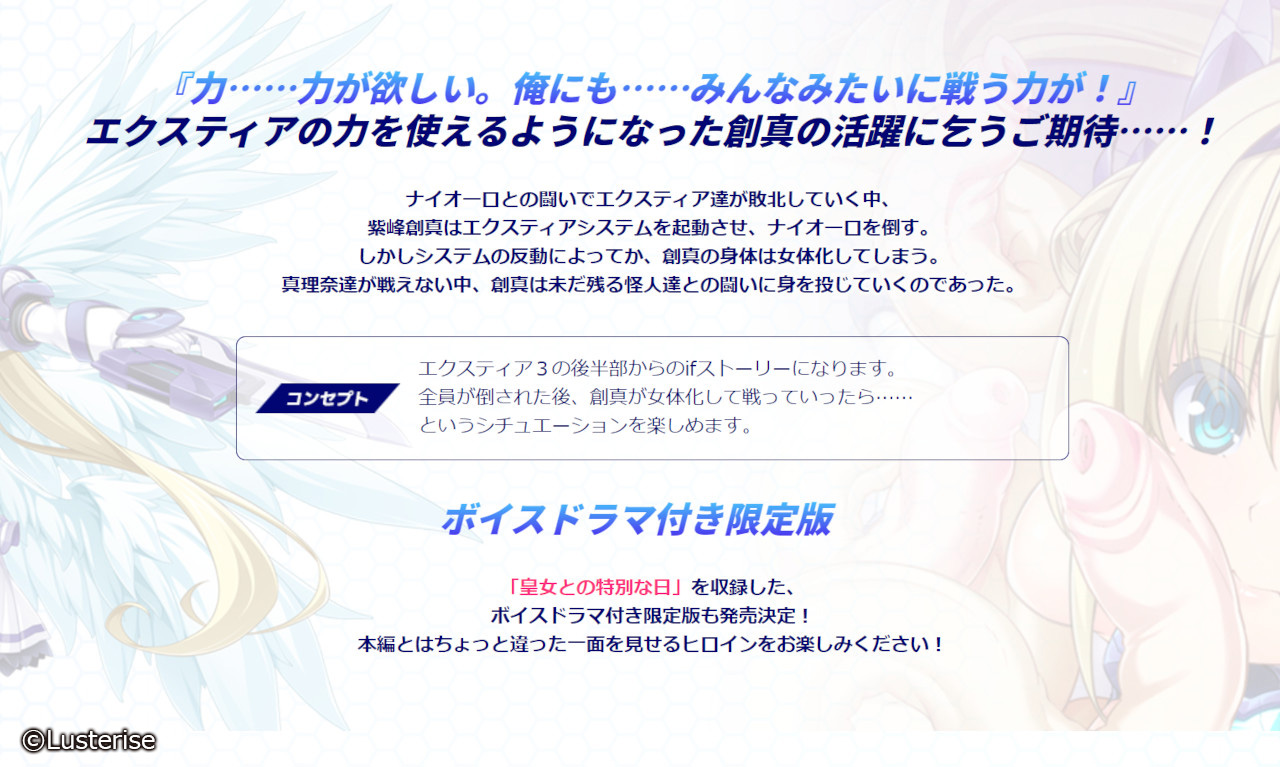 『力……力が欲しい。俺にも……みんなみたいに戦う力が！』
エクスティアの力を使えるようになった創真の活躍に乞うご期待……！

ナイオーロとの闘いでエクスティア達が敗北していく中、
紫峰創真はエクスティアシステムを起動させ、ナイオーロを倒す。
しかしシステムの反動によってか、創真の身体は女体化してしまう。
真理奈達が戦えない中、創真は未だ残る怪人達との闘いに身を投じていくのであった。

コンセプト

エクスティア３の後半部からのifストーリーになります。
全員が倒された後、創真が女体化して戦っていったら……
というシチュエーションを楽しめます。

ボイスドラマ付き限定版

「皇女との特別な日」を収録した、
ボイスドラマ付き限定版も発売決定！
本編とはちょっと違った一面を見せるヒロインをお楽しみください！

©Lusterise